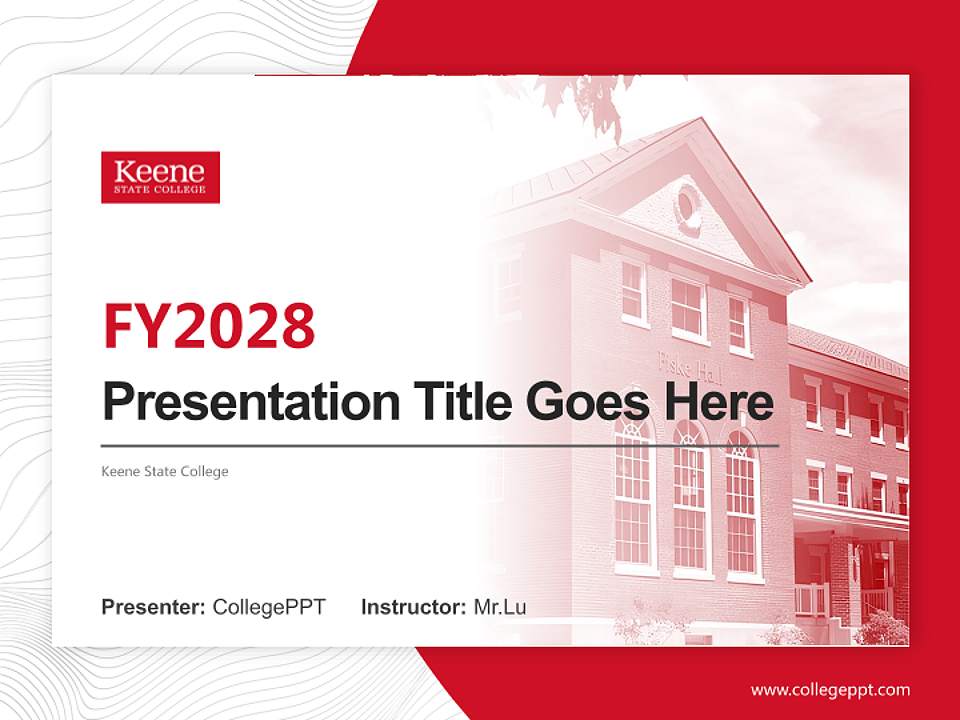 Keene
STATE COLLEGE

FY2028

Presentation Title Goes Here

Keene State College

Fiske Hall

Presenter: CollegePPT Instructor: Mr.Lu

www.collegeppt.com